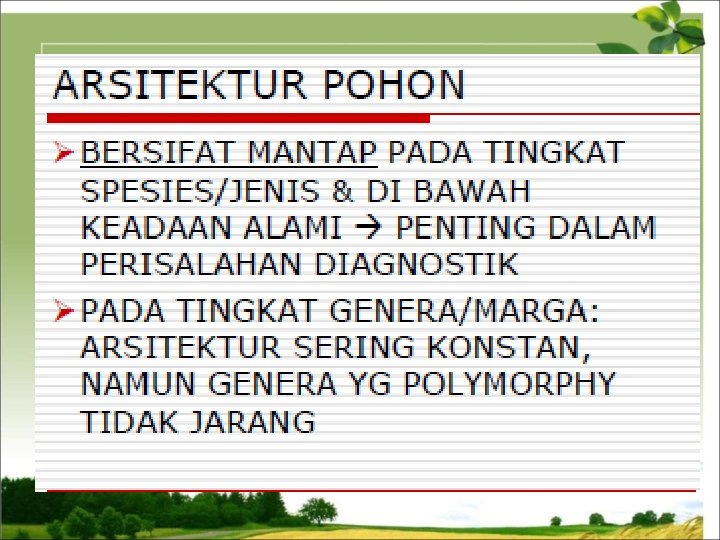 ARSITEKTUR POHON

➢ BERSIFAT MANTAP PADA TINGKAT SPESIES/JENIS & DI BAWAH KEADAAN ALAMI → PENTING DALAM PERISALAHAN DIAGNOSTIK

➢ PADA TINGKAT GENERA/MARGA: ARSITEKTUR SERING KONSTAN, NAMUN GENERA YG POLYMORPHY TIDAK JARANG